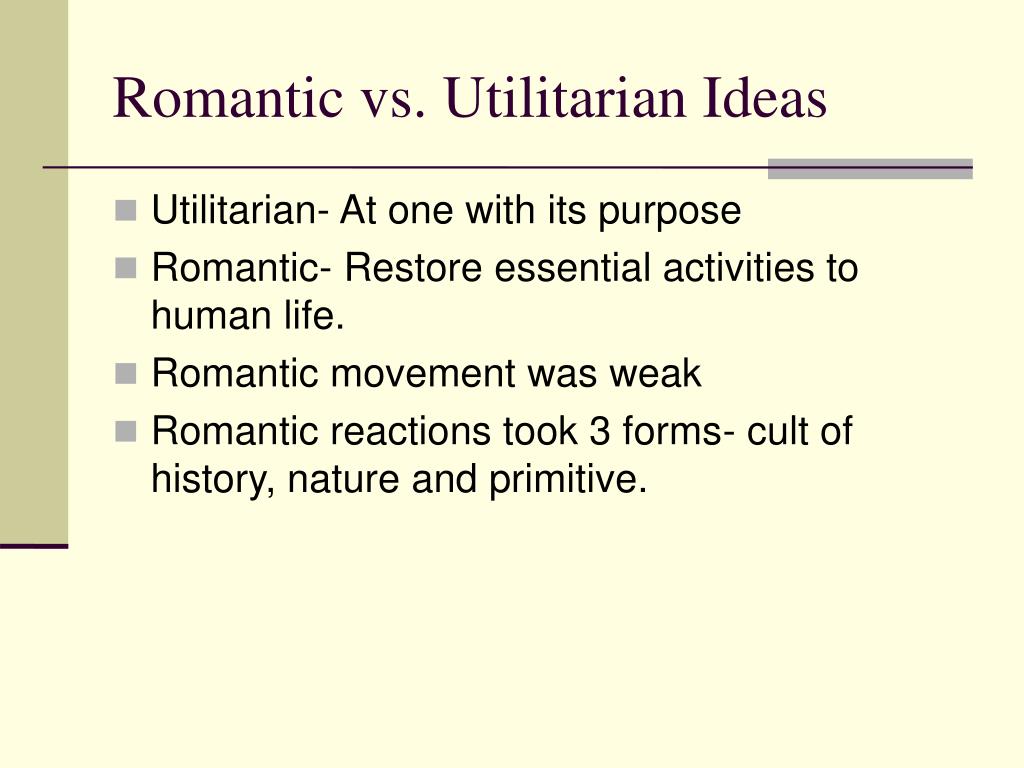 Romantic vs. Utilitarian Ideas

- Utilitarian- At one with its purpose
- Romantic- Restore essential activities to human life.
- Romantic movement was weak
- Romantic reactions took 3 forms- cult of history, nature and primitive.